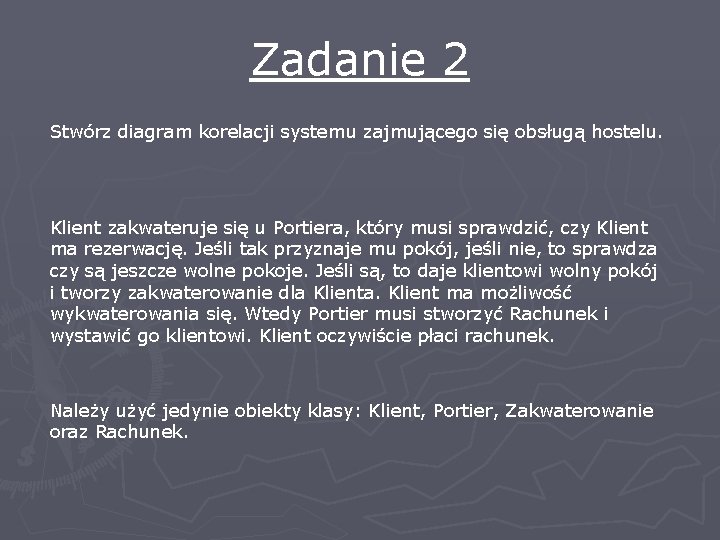 Zadanie 2

Stwórz diagram korelacji systemu zajmującego się obsługą hostelu.

Klient zakwateruje się u Portiera, który musi sprawdzić, czy Klient ma rezerwację. Jeśli tak przyznaje mu pokój, jeśli nie, to sprawdza czy są jeszcze wolne pokoje. Jeśli są, to daje klientowi wolny pokój i tworzy zakwaterowanie dla Klienta. Klient ma możliwość wykwaterowania się. Wtedy Portier musi stworzyć Rachunek i wystawić go klientowi. Klient oczywiście płaci rachunek.

Należy użyć jedynie obiekty klasy: Klient, Portier, Zakwaterowanie oraz Rachunek.